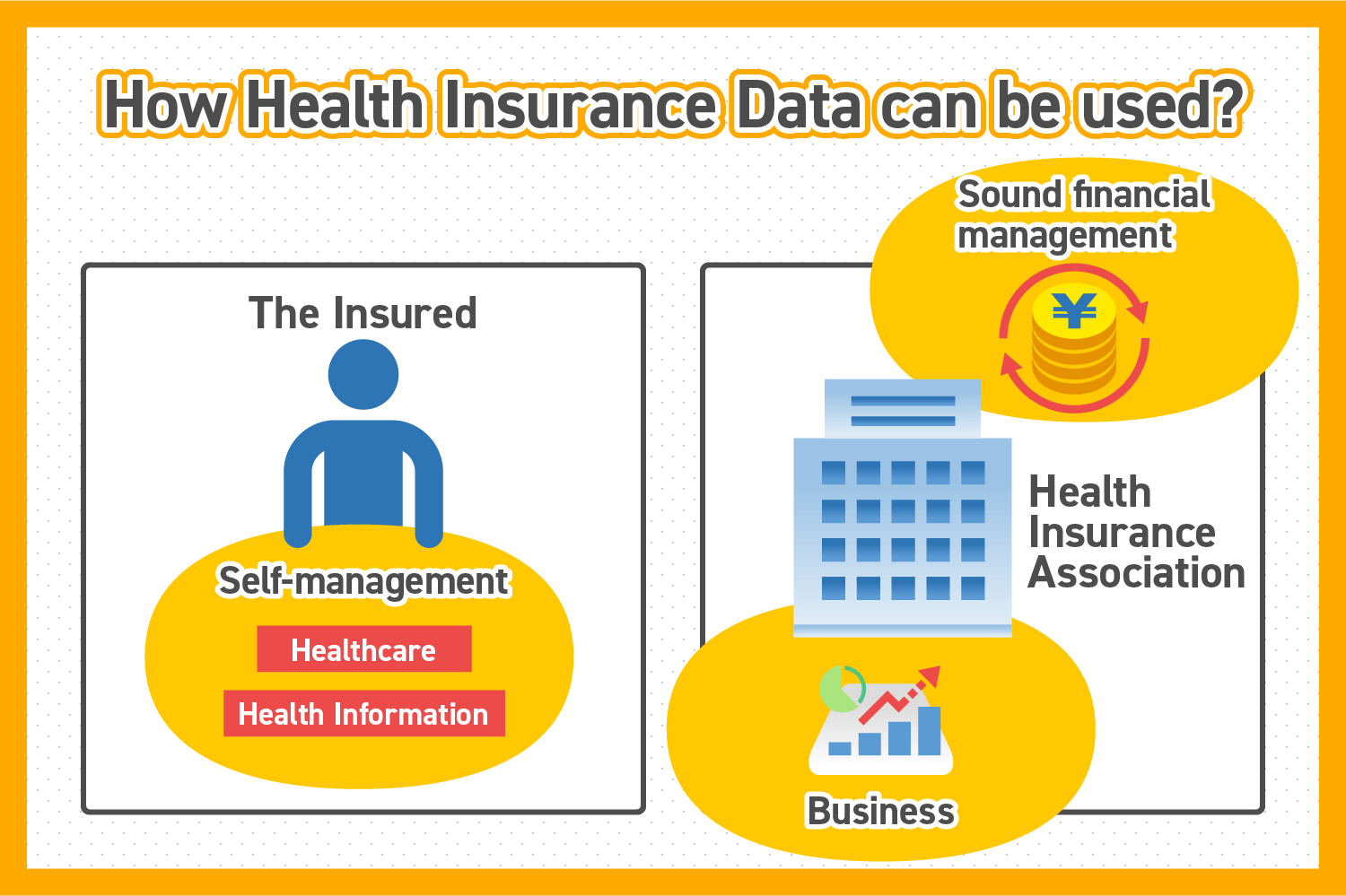 How Health Insurance Data can be used?

The Insured

Self-management

Healthcare

Health Information

Sound financial management

¥

Health Insurance Association

Business